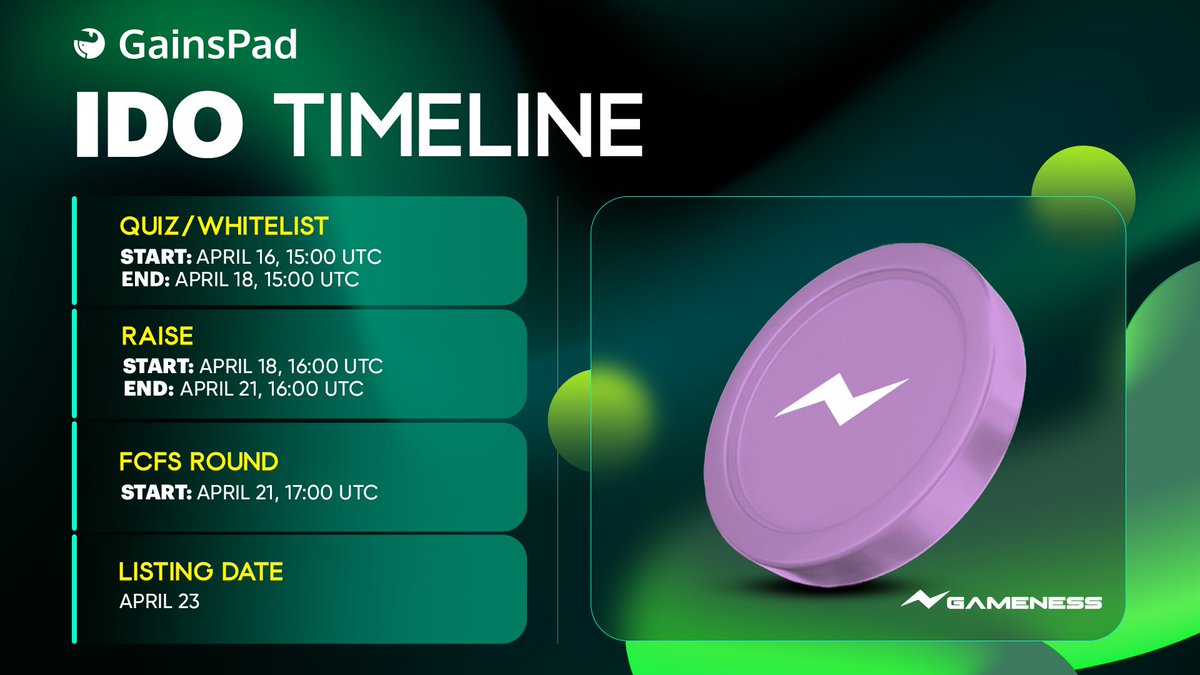 GainsPad

IDO TIMELINE

QUIZ/WHITELIST
START: APRIL 16, 15:00 UTC
END: APRIL 18, 15:00 UTC

RAISE
START: APRIL 18, 16:00 UTC
END: APRIL 21, 16:00 UTC

FCFS ROUND
START: APRIL 21, 17:00 UTC

LISTING DATE
APRIL 23

GAMENESS